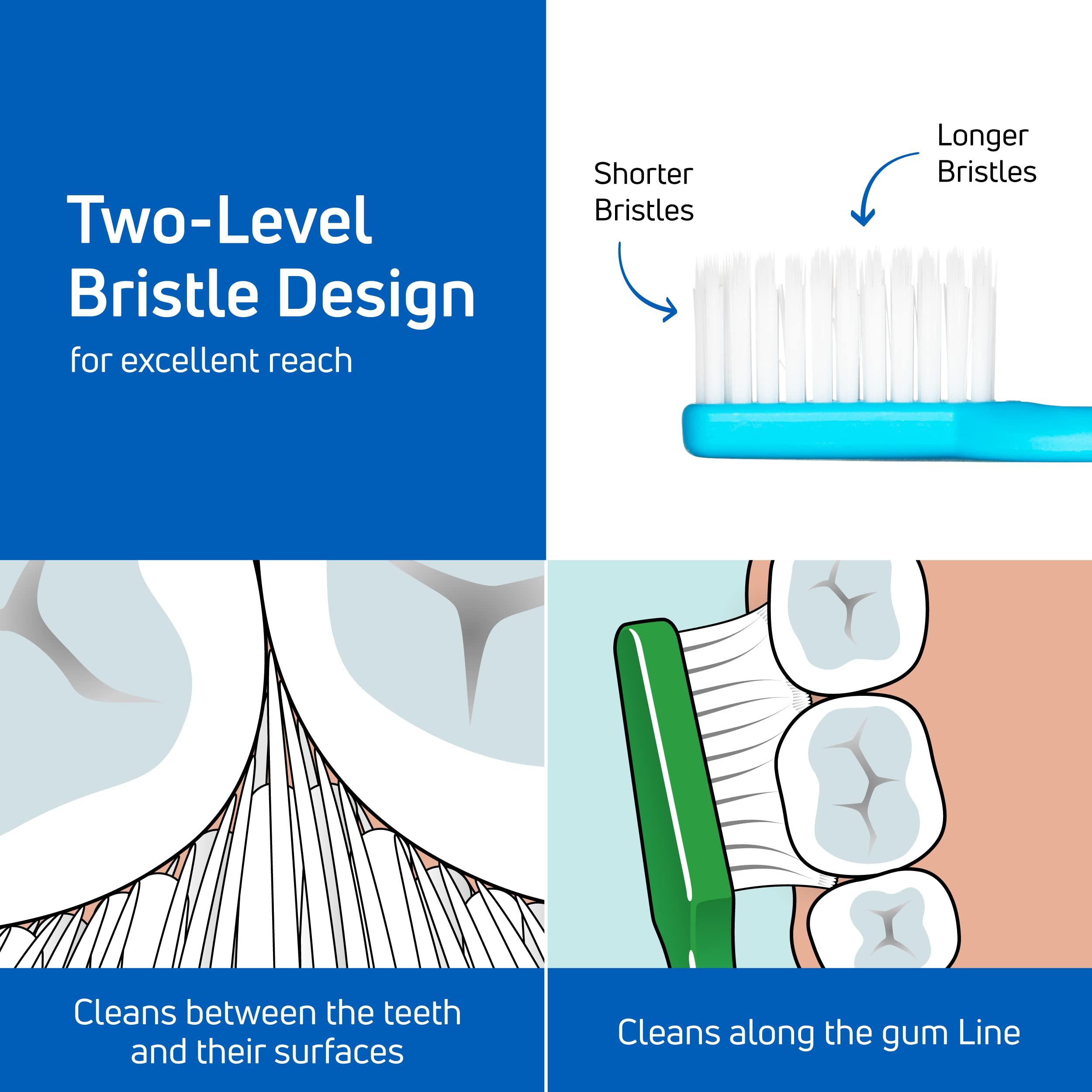 Two-Level Bristle Design

for excellent reach

Shorter Bristles

Longer Bristles

Cleans between the teeth and their surfaces

Cleans along the gum Line